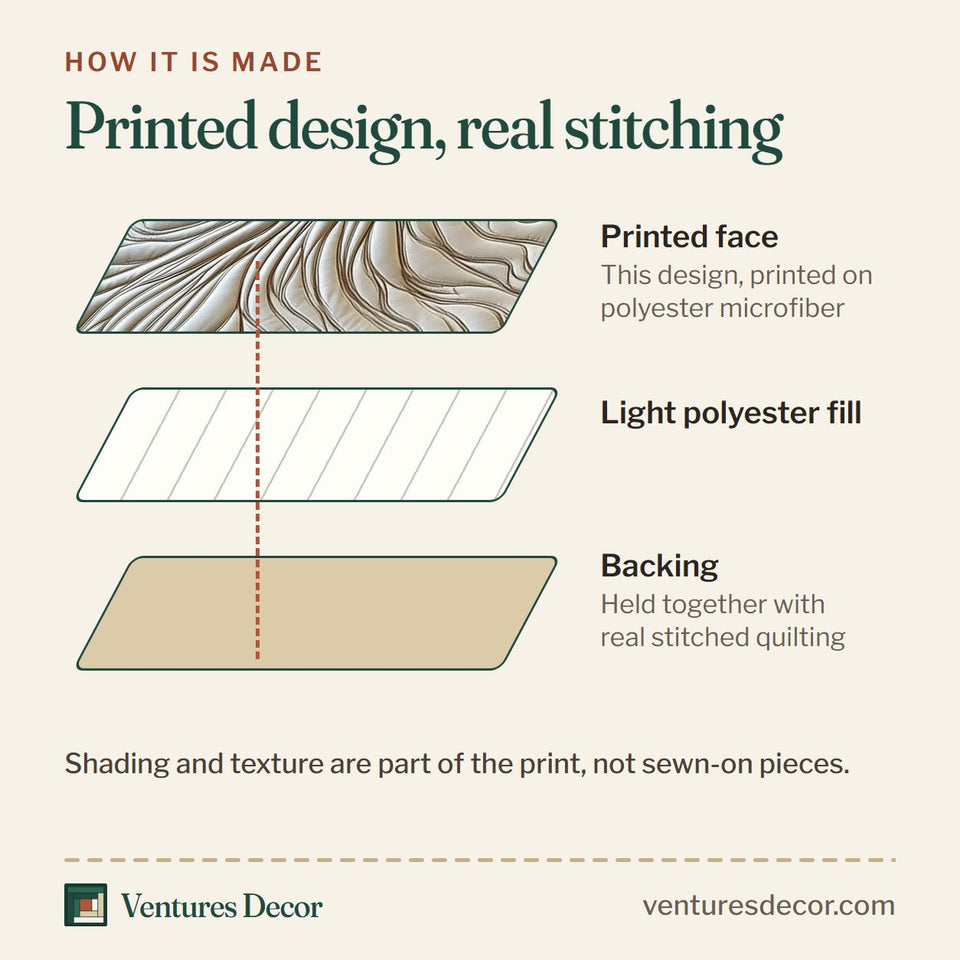 HOW IT IS MADE

Printed design, real stitching

Printed face
This design, printed on polyester microfiber

Light polyester fill

Backing
Held together with real stitched quilting

Shading and texture are part of the print, not sewn-on pieces.

Ventures Decor

venturesdecor.com